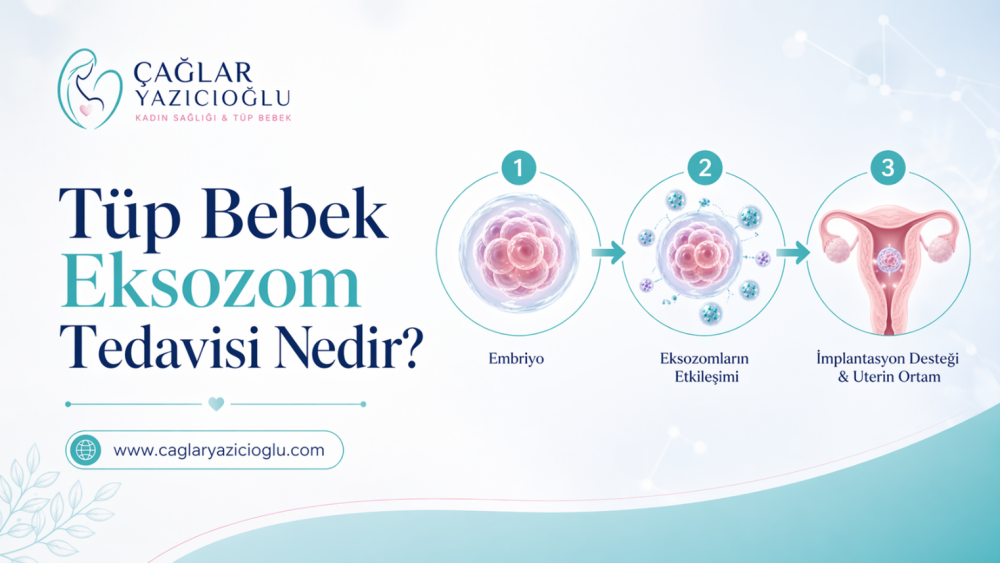 ÇAĞLAR YAZICIOĞLU
KADIN SAĞLIĞI & TÜP BEBEK

Tüp Bebek Eksozom Tedavisi Nedir?

www.caglaryazicioglu.com

1
Embriyo

2
Eksozomların Etkileşimi

3
İmplantasyon Desteği & Uterin Ortam